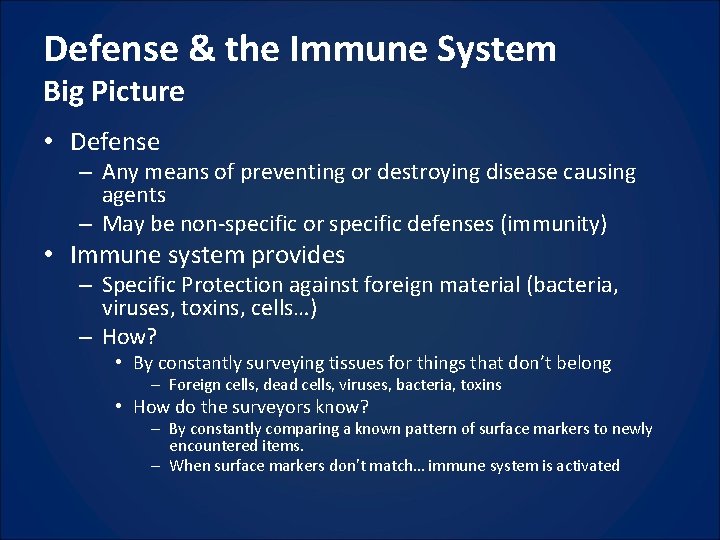 Defense & the Immune System
Big Picture

• Defense
– Any means of preventing or destroying disease causing agents
– May be non-specific or specific defenses (immunity)
• Immune system provides
– Specific Protection against foreign material (bacteria, viruses, toxins, cells…)
– How?
• By constantly surveying tissues for things that don't belong
– Foreign cells, dead cells, viruses, bacteria, toxins
• How do the surveyors know?
– By constantly comparing a known pattern of surface markers to newly encountered items.
– When surface markers don't match… immune system is activated